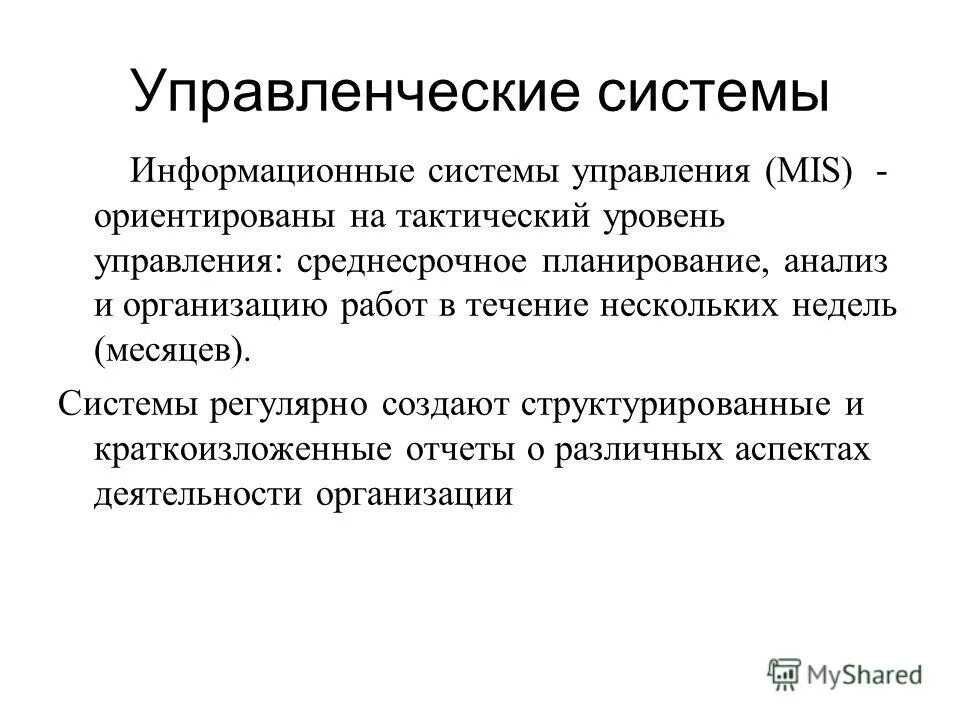 Управленческие системы

Информационные системы управления (MIS) - ориентированы на тактический уровень управления: среднесрочное планирование, анализ и организацию работ в течение нескольких недель (месяцев).

Системы регулярно создают структурированные и краткоизложенные отчеты о различных аспектах деятельности организации

MyShared